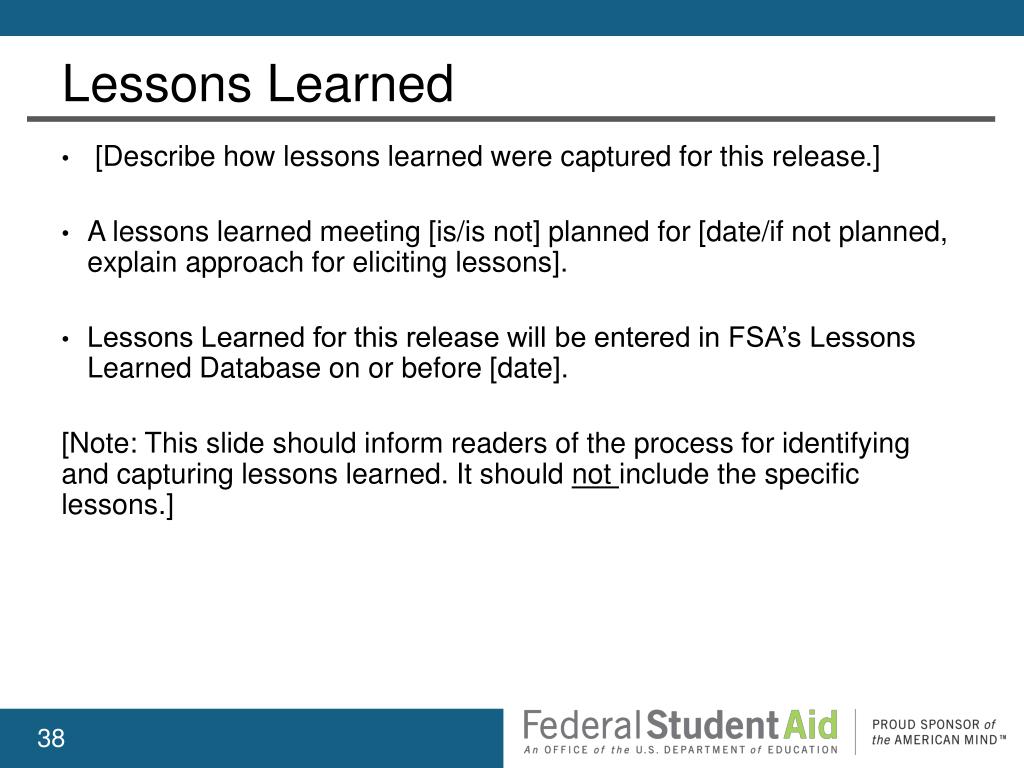 Lessons Learned

• [Describe how lessons learned were captured for this release.]

• A lessons learned meeting [is/is not] planned for [date/if not planned, explain approach for eliciting lessons].

• Lessons Learned for this release will be entered in FSA's Lessons Learned Database on or before [date].

[Note: This slide should inform readers of the process for identifying and capturing lessons learned. It should not include the specific lessons.]

38

Federal Student Aid
An OFFICE of the U.S. DEPARTMENT of EDUCATION

PROUD SPONSOR of the AMERICAN MIND™